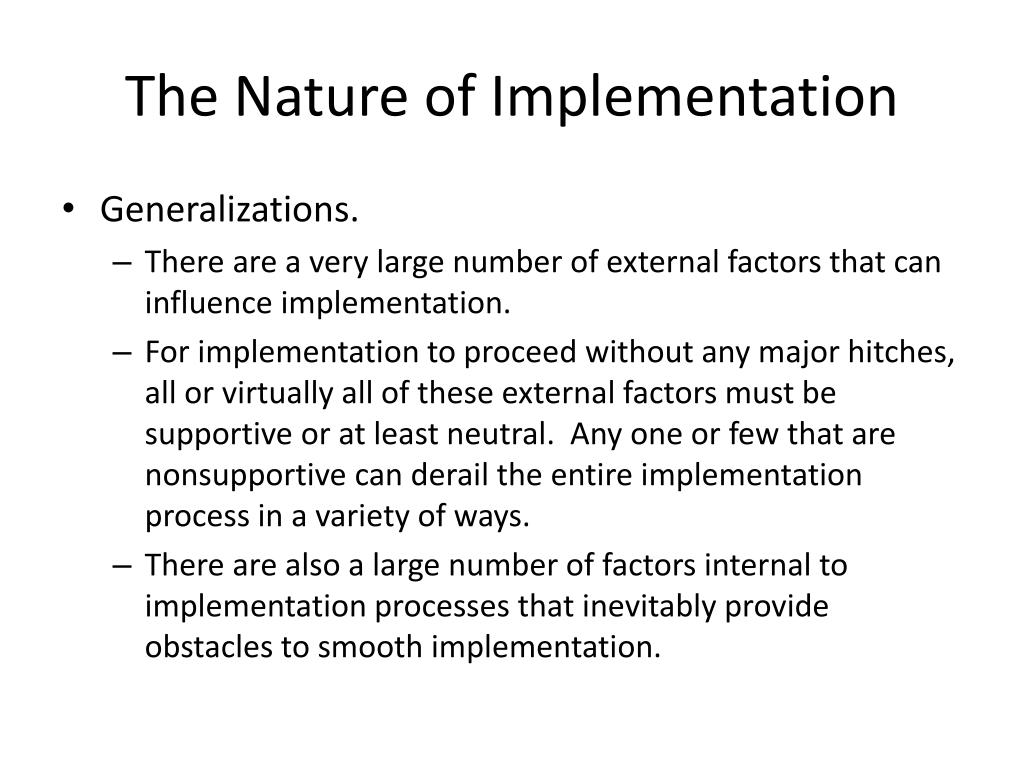 The Nature of Implementation

• Generalizations.
– There are a very large number of external factors that can influence implementation.
– For implementation to proceed without any major hitches, all or virtually all of these external factors must be supportive or at least neutral. Any one or few that are nonsupportive can derail the entire implementation process in a variety of ways.
– There are also a large number of factors internal to implementation processes that inevitably provide obstacles to smooth implementation.